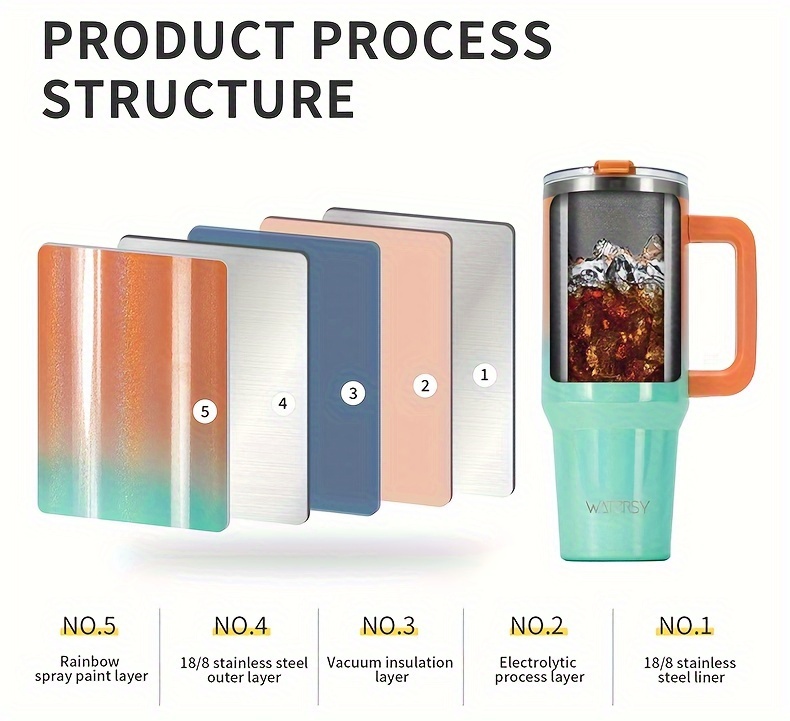 PRODUCT PROCESS STRUCTURE

5 4 3 2 1

WATRSY

NO.5
Rainbow spray paint layer

NO.4
18/8 stainless steel outer layer

NO.3
Vacuum insulation layer

NO.2
Electrolytic process layer

NO.1
18/8 stainless steel liner